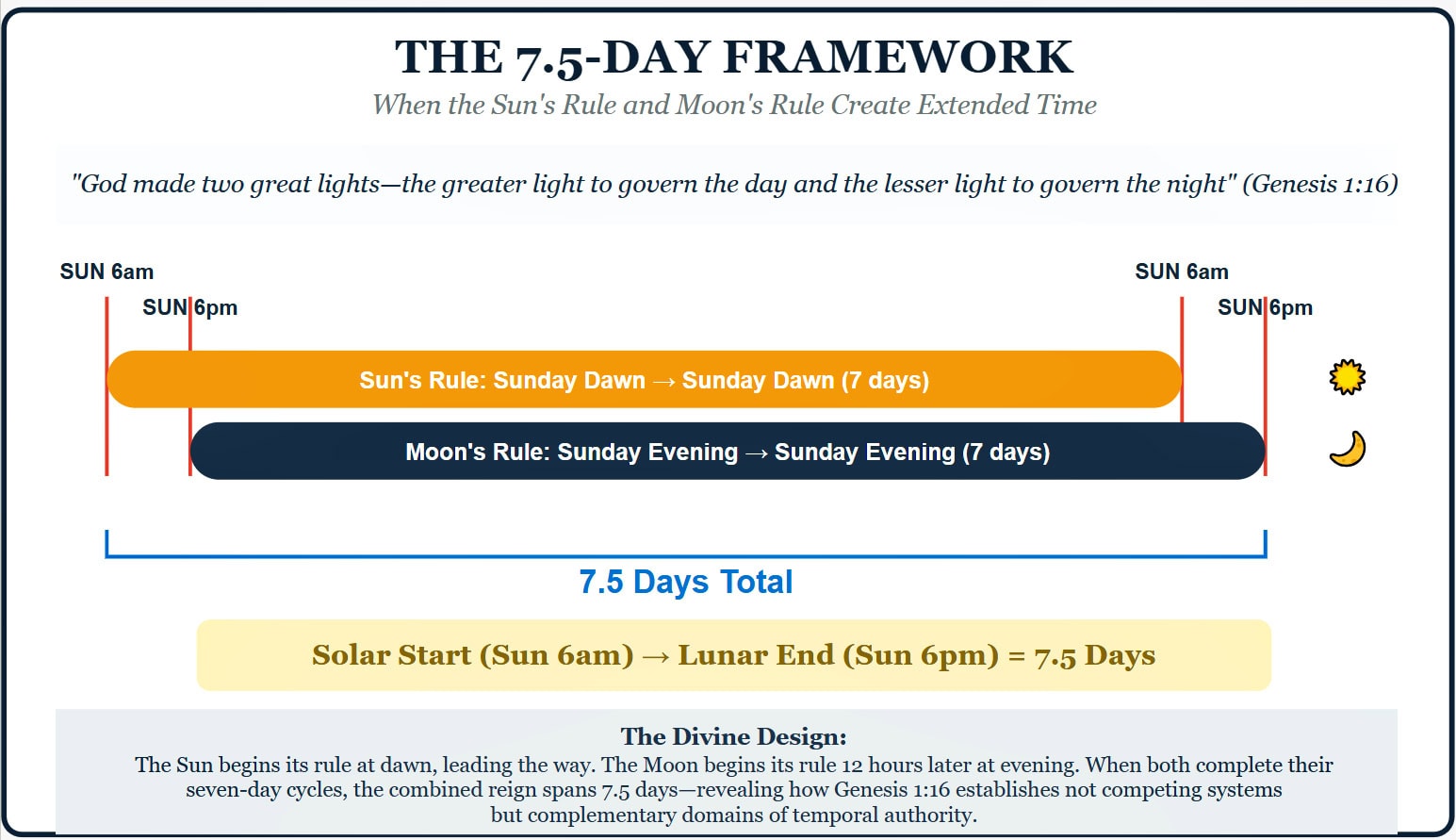 THE 7.5-DAY FRAMEWORK

When the Sun's Rule and Moon's Rule Create Extended Time

"God made two great lights—the greater light to govern the day and the lesser light to govern the night" (Genesis 1:16)

SUN 6am
SUN 6pm
SUN 6am
SUN 6pm

Sun's Rule: Sunday Dawn → Sunday Dawn (7 days)

Moon's Rule: Sunday Evening → Sunday Evening (7 days)

7.5 Days Total

Solar Start (Sun 6am) → Lunar End (Sun 6pm) = 7.5 Days

The Divine Design:
The Sun begins its rule at dawn, leading the way. The Moon begins its rule 12 hours later at evening. When both complete their seven-day cycles, the combined reign spans 7.5 days—revealing how Genesis 1:16 establishes not competing systems but complementary domains of temporal authority.